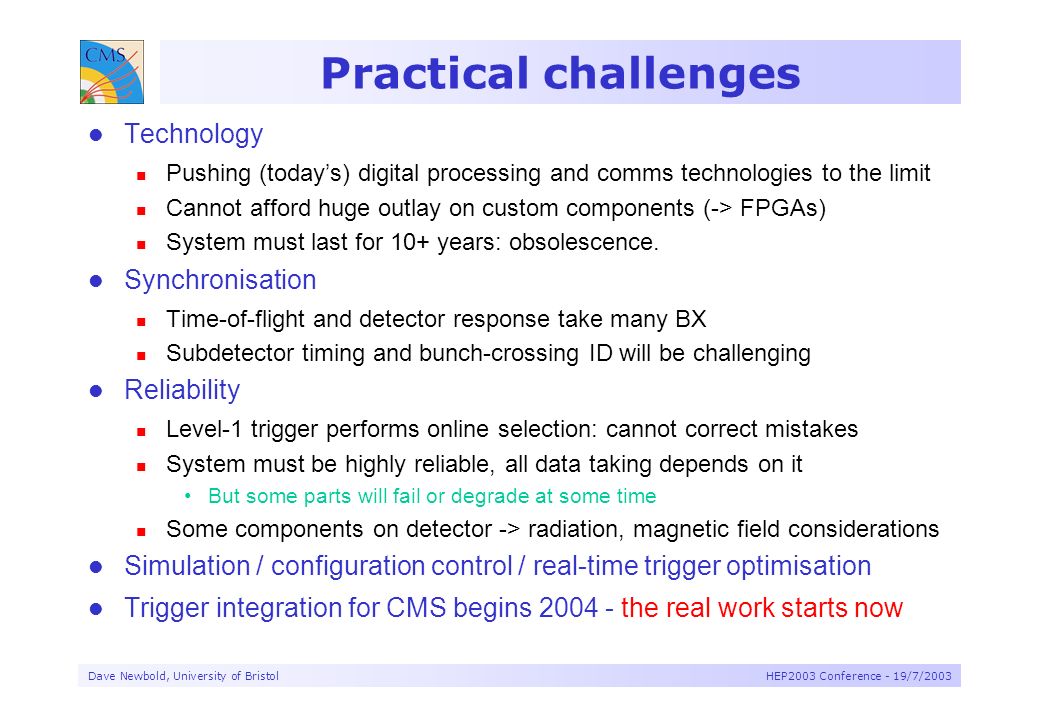 CMS

Practical challenges

Technology

Pushing (today's) digital processing and comms technologies to the limit

Cannot afford huge outlay on custom components (-> FPGAs)

System must last for 10+ years: obsolescence.

Synchronisation

Time-of-flight and detector response take many BX

Subdetector timing and bunch-crossing ID will be challenging

Reliability

Level-1 trigger performs online selection: cannot correct mistakes

System must be highly reliable, all data taking depends on it

But some parts will fail or degrade at some time

Some components on detector -> radiation, magnetic field considerations

Simulation / configuration control / real-time trigger optimisation

Trigger integration for CMS begins 2004 - the real work starts now

Dave Newbold, University of Bristol

HEP2003 Conference - 19/7/2003